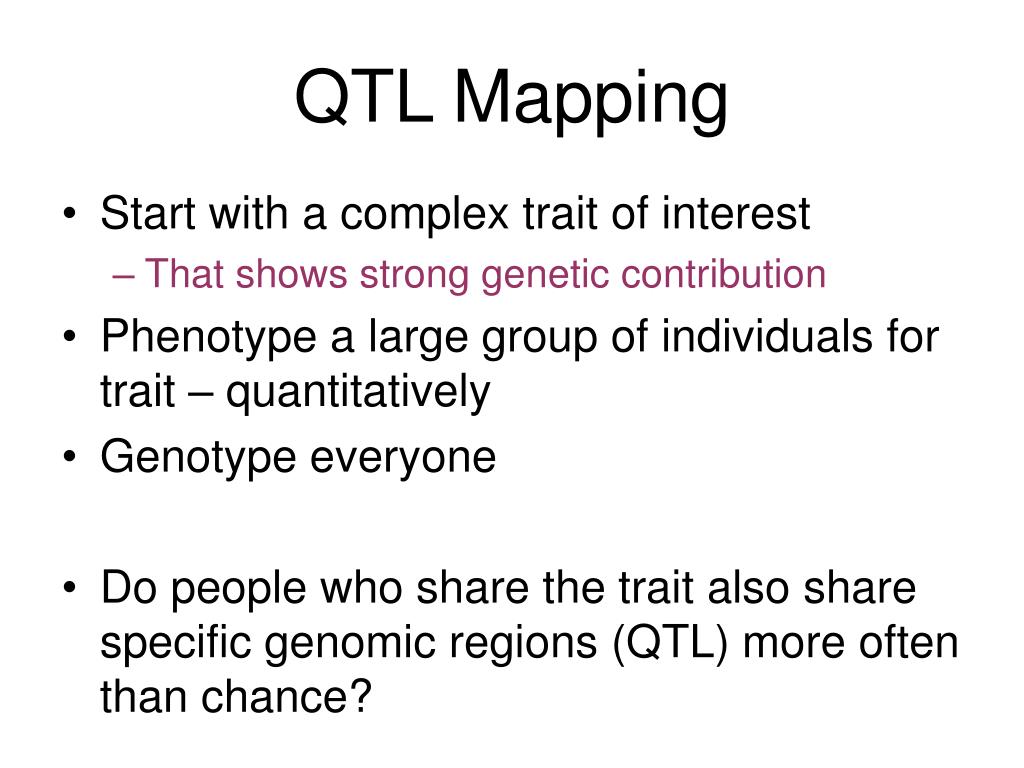 QTL Mapping

• Start with a complex trait of interest
– That shows strong genetic contribution
• Phenotype a large group of individuals for trait – quantitatively
• Genotype everyone

• Do people who share the trait also share specific genomic regions (QTL) more often than chance?